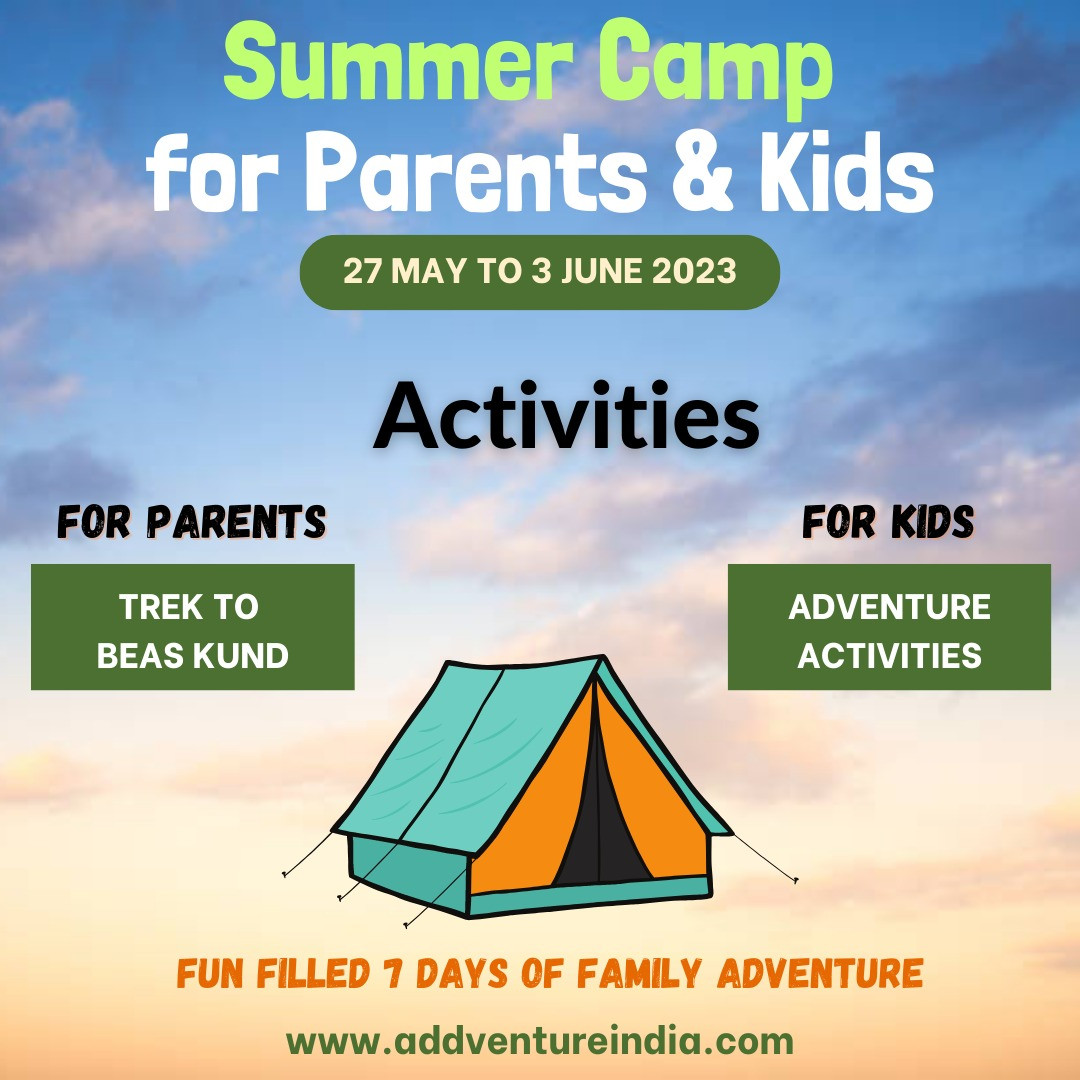 Summer Camp
for Parents & Kids

27 MAY TO 3 JUNE 2023

Activities

FOR PARENTS

TREK TO BEAS KUND

FOR KIDS

ADVENTURE ACTIVITIES

FUN FILLED 7 DAYS OF FAMILY ADVENTURE

www.addventureindia.com